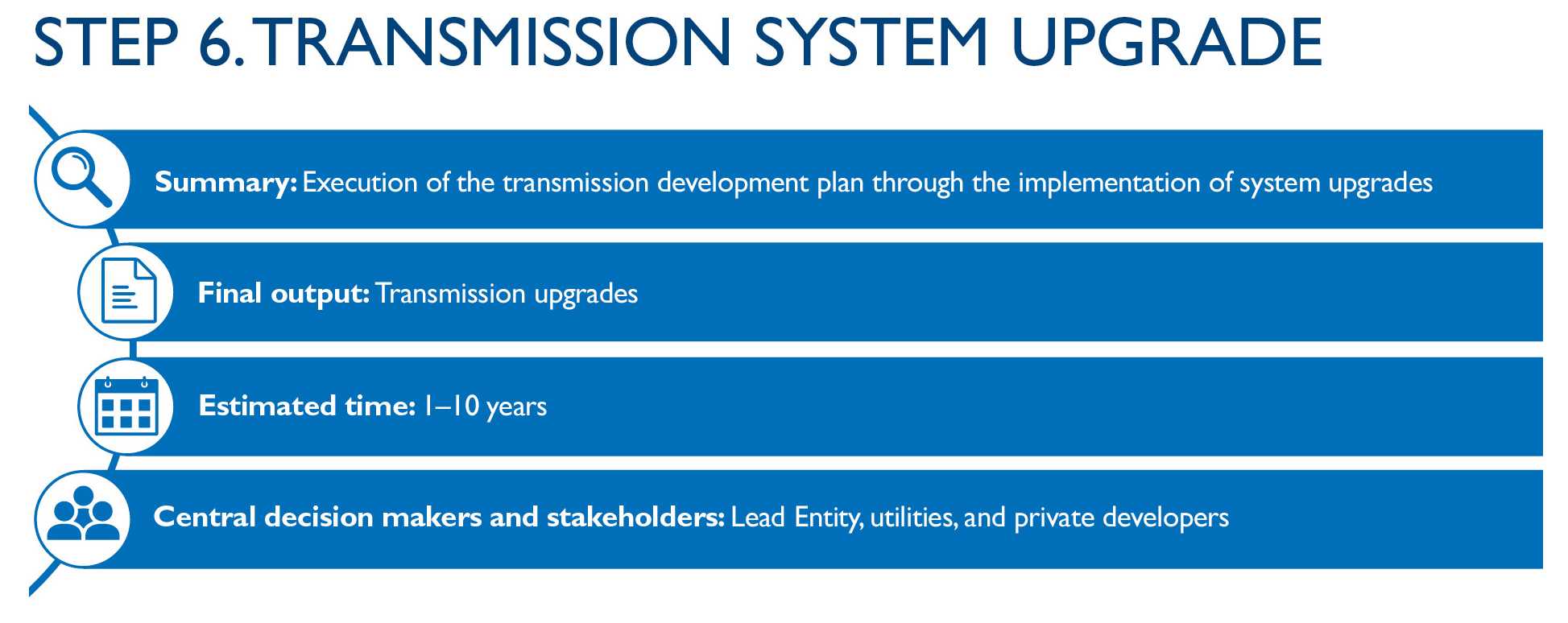 STEP 6. TRANSMISSION SYSTEM UPGRADE

Summary: Execution of the transmission development plan through the implementation of system upgrades

Final output: Transmission upgrades

Estimated time: 1–10 years

Central decision makers and stakeholders: Lead Entity, utilities, and private developers